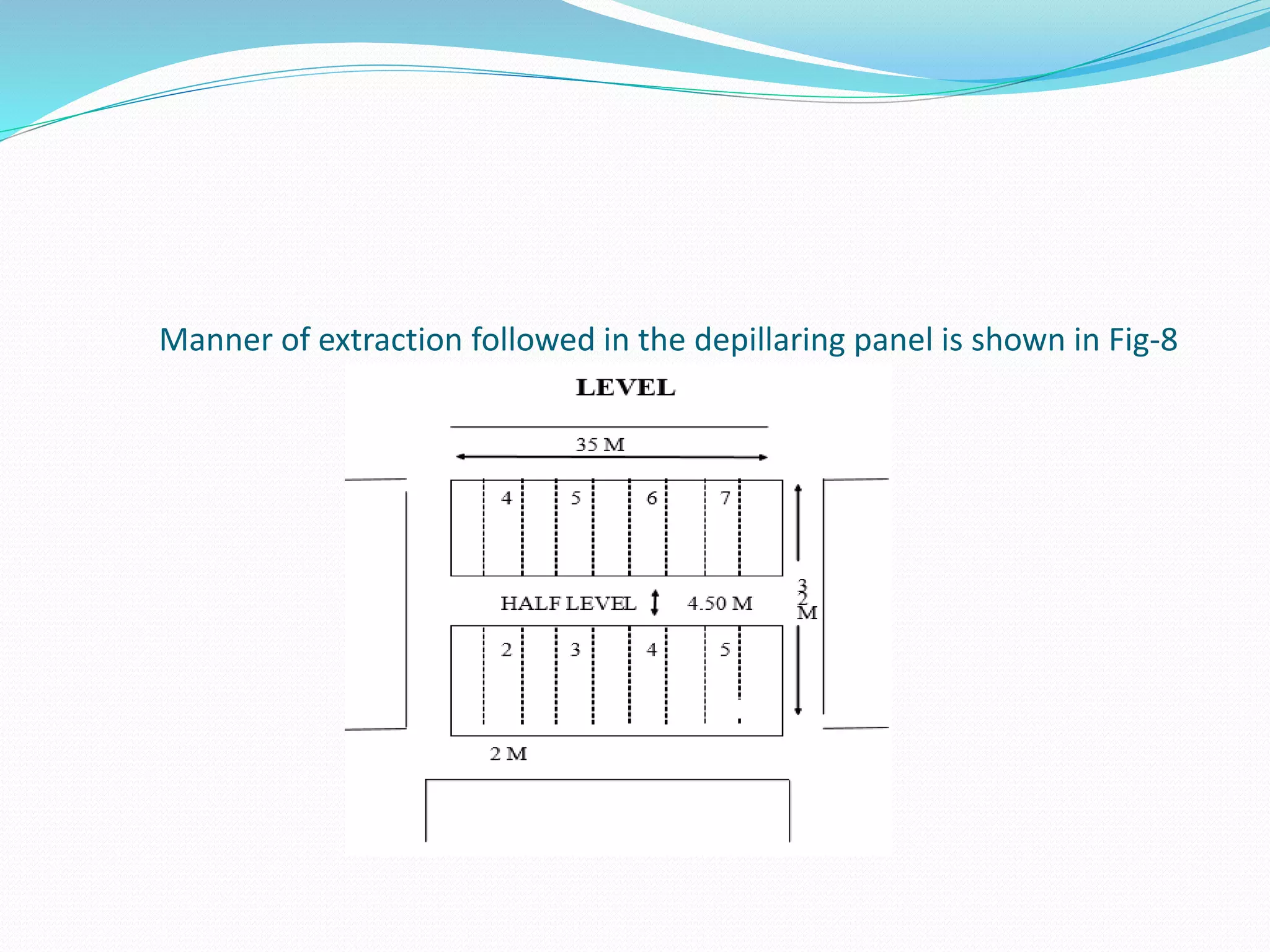 Manner of extraction followed in the depillaring panel is shown in Fig-8

LEVEL

35 M

4 5 6 7

HALF LEVEL 4.50 M

3
2
M

2 3 4 5

2 M